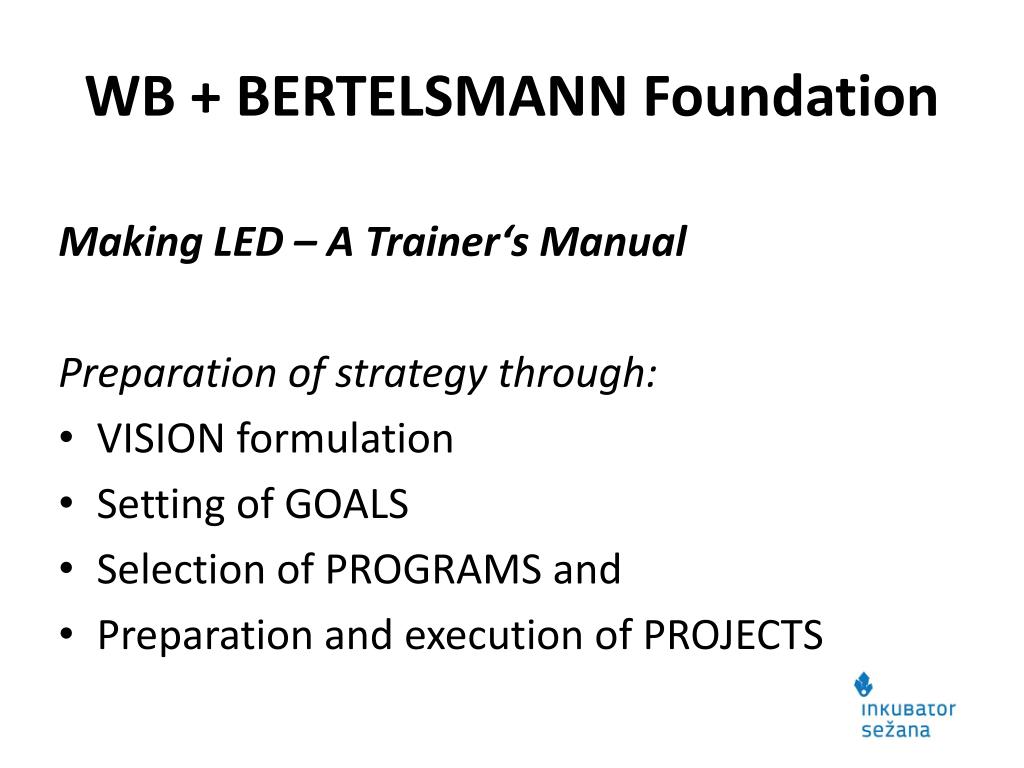 WB + BERTELSMANN Foundation

Making LED – A Trainer‘s Manual

Preparation of strategy through:
• VISION formulation
• Setting of GOALS
• Selection of PROGRAMS and
• Preparation and execution of PROJECTS

inkubator sežana